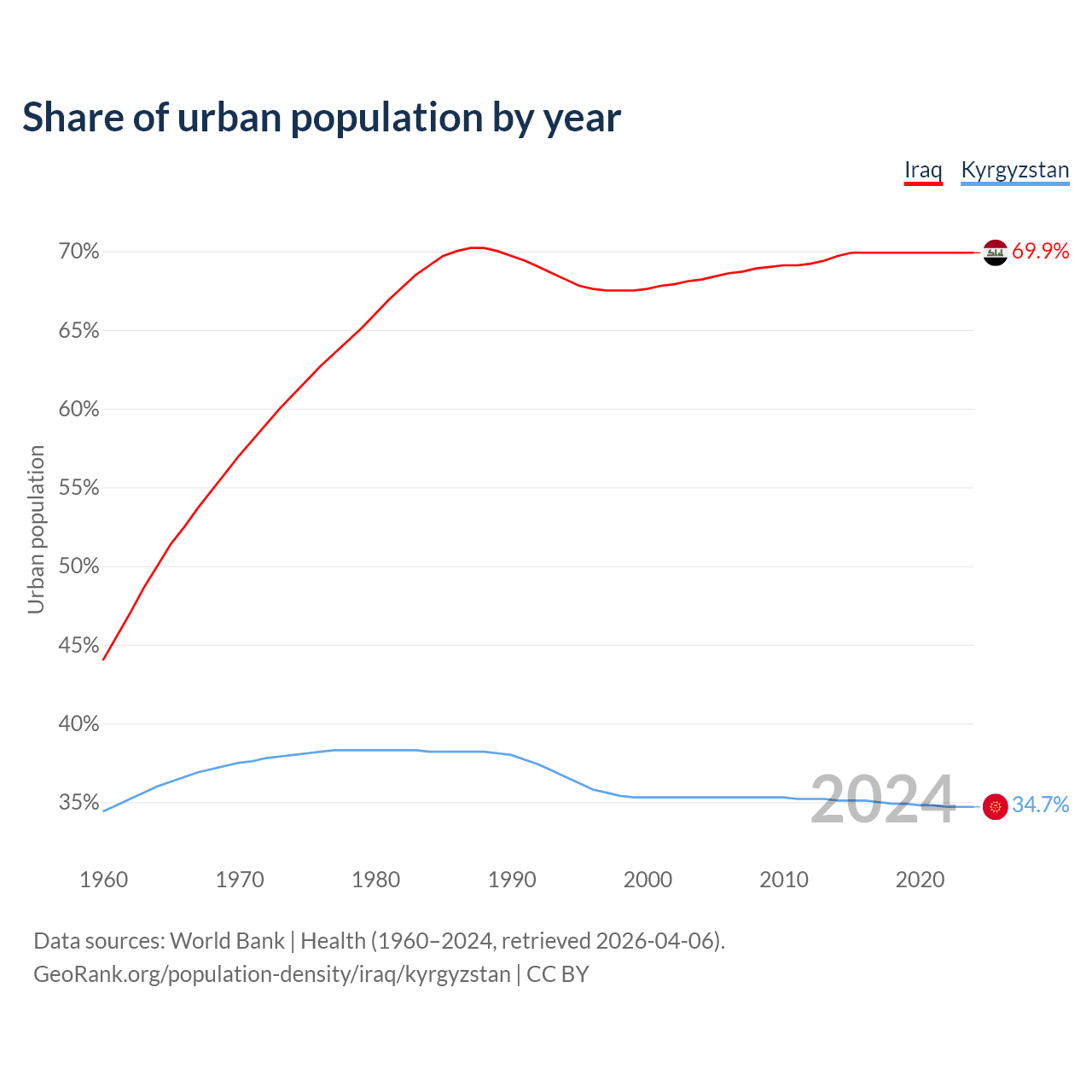 Share of urban population by year

Iraq Kyrgyzstan

Urban population

70%
65%
60%
55%
50%
45%
40%
35%

69.9%
34.7%

2024

1960 1970 1980 1990 2000 2010 2020

Data sources: World Bank | Health (1960–2024, retrieved 2026-04-06).
GeoRank.org/population-density/iraq/kyrgyzstan | CC BY